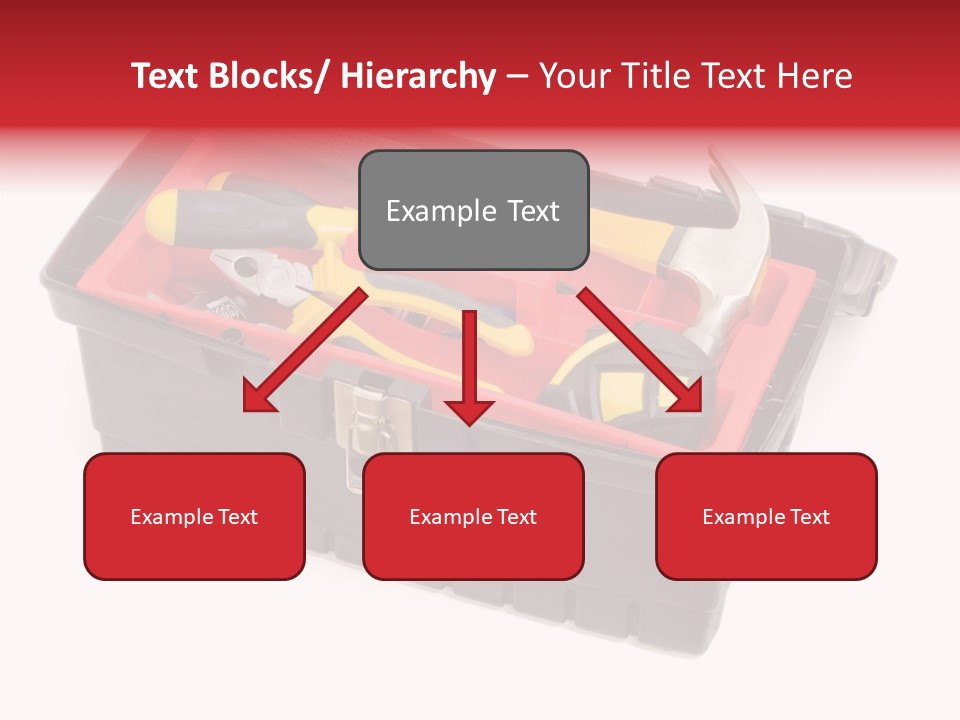 Text Blocks/ Hierarchy – Your Title Text Here

Example Text

Example Text

Example Text

Example Text